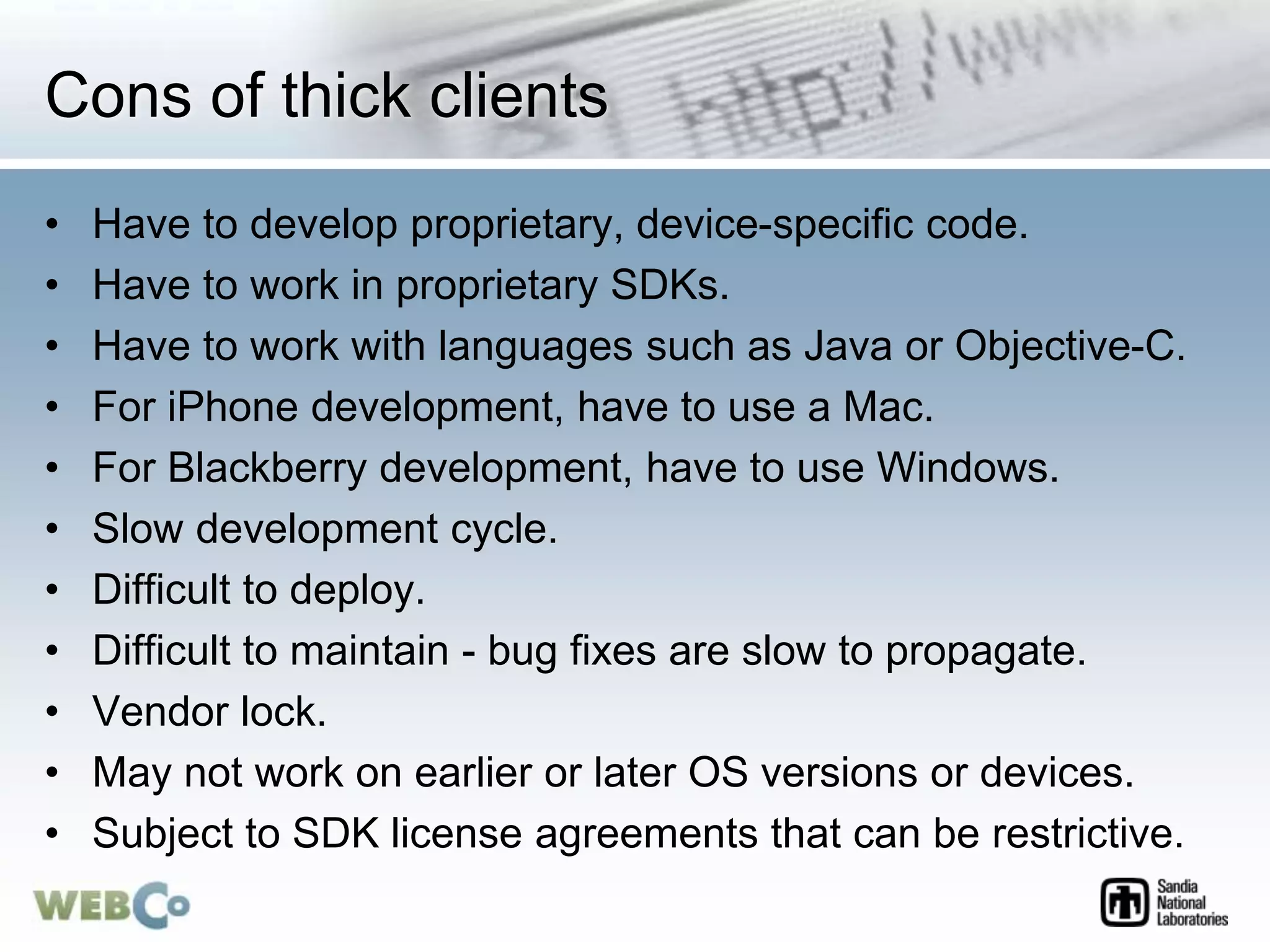 Cons of thick clients

http://www

• Have to develop proprietary, device-specific code.
• Have to work in proprietary SDKs.
• Have to work with languages such as Java or Objective-C.
• For iPhone development, have to use a Mac.
• For Blackberry development, have to use Windows.
• Slow development cycle.
• Difficult to deploy.
• Difficult to maintain - bug fixes are slow to propagate.
• Vendor lock.
• May not work on earlier or later OS versions or devices.
• Subject to SDK license agreements that can be restrictive.

WEBCo

Sandia National Laboratories